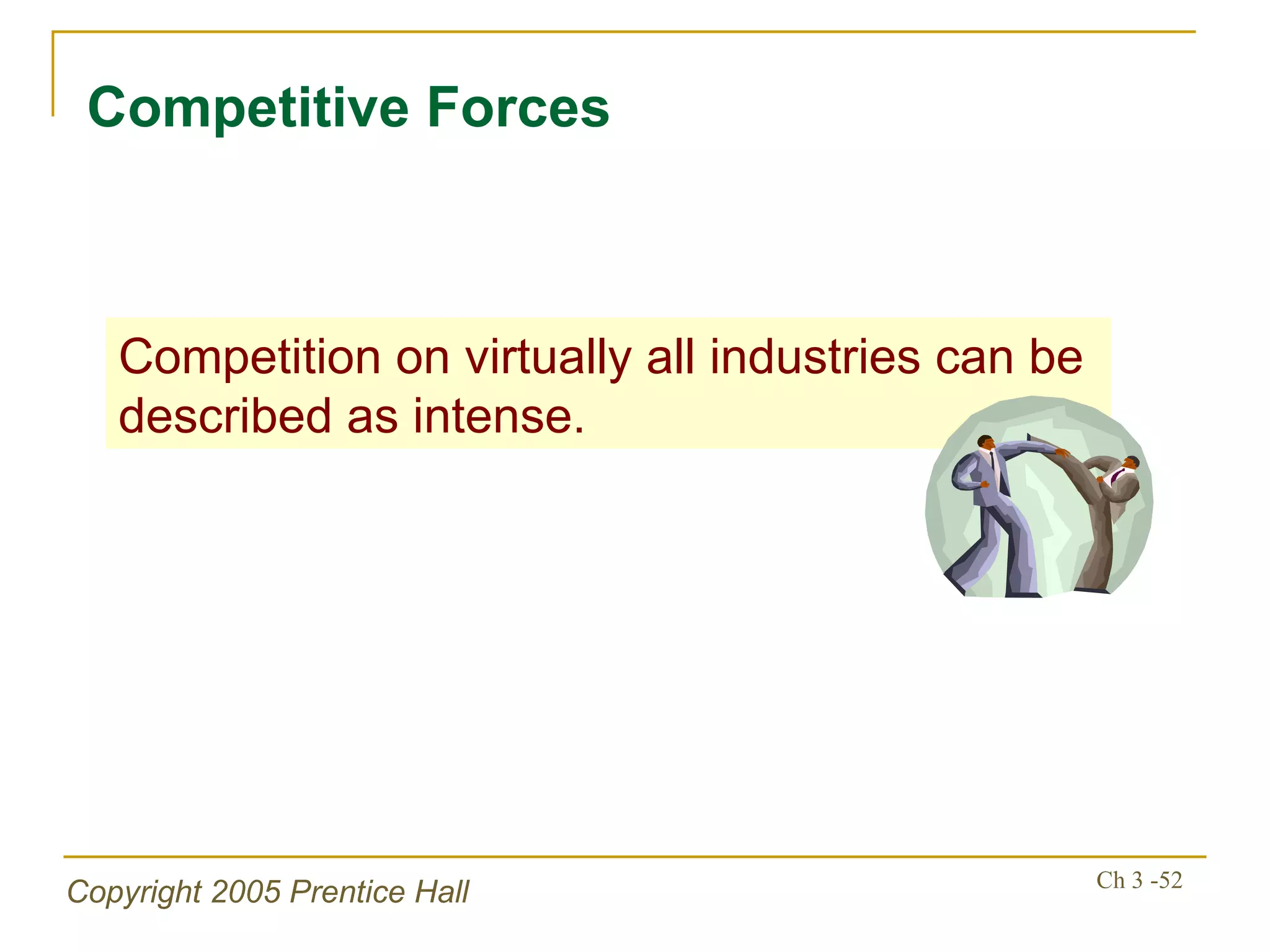 Competitive Forces

Competition on virtually all industries can be described as intense.

Copyright 2005 Prentice Hall

Ch 3 -52